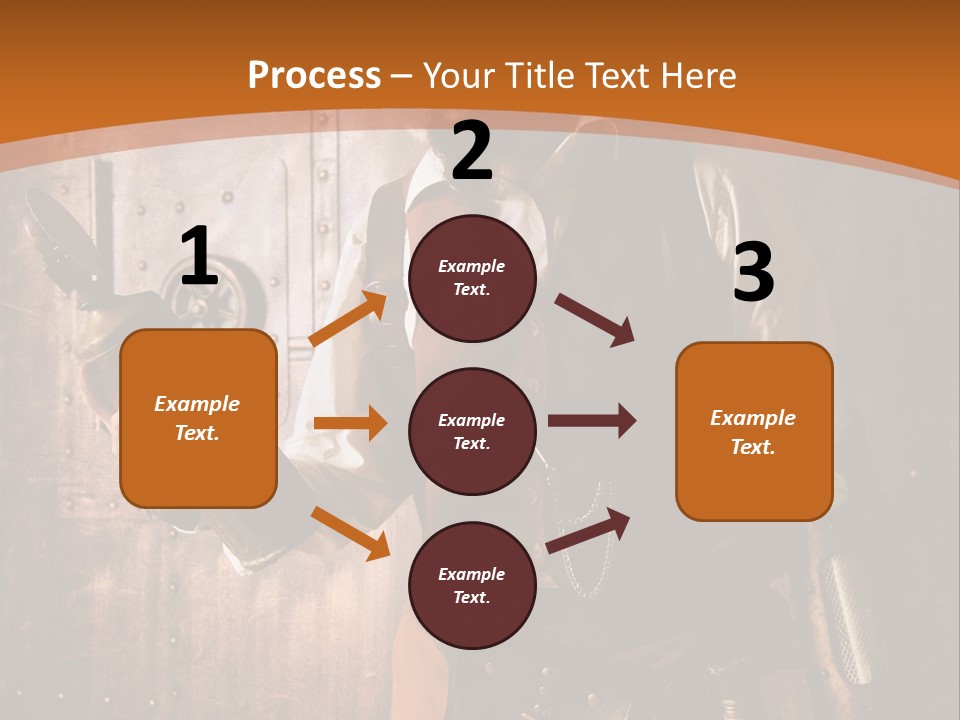 Process – Your Title Text Here

1

Example Text.

2

Example Text.

Example Text.

Example Text.

3

Example Text.